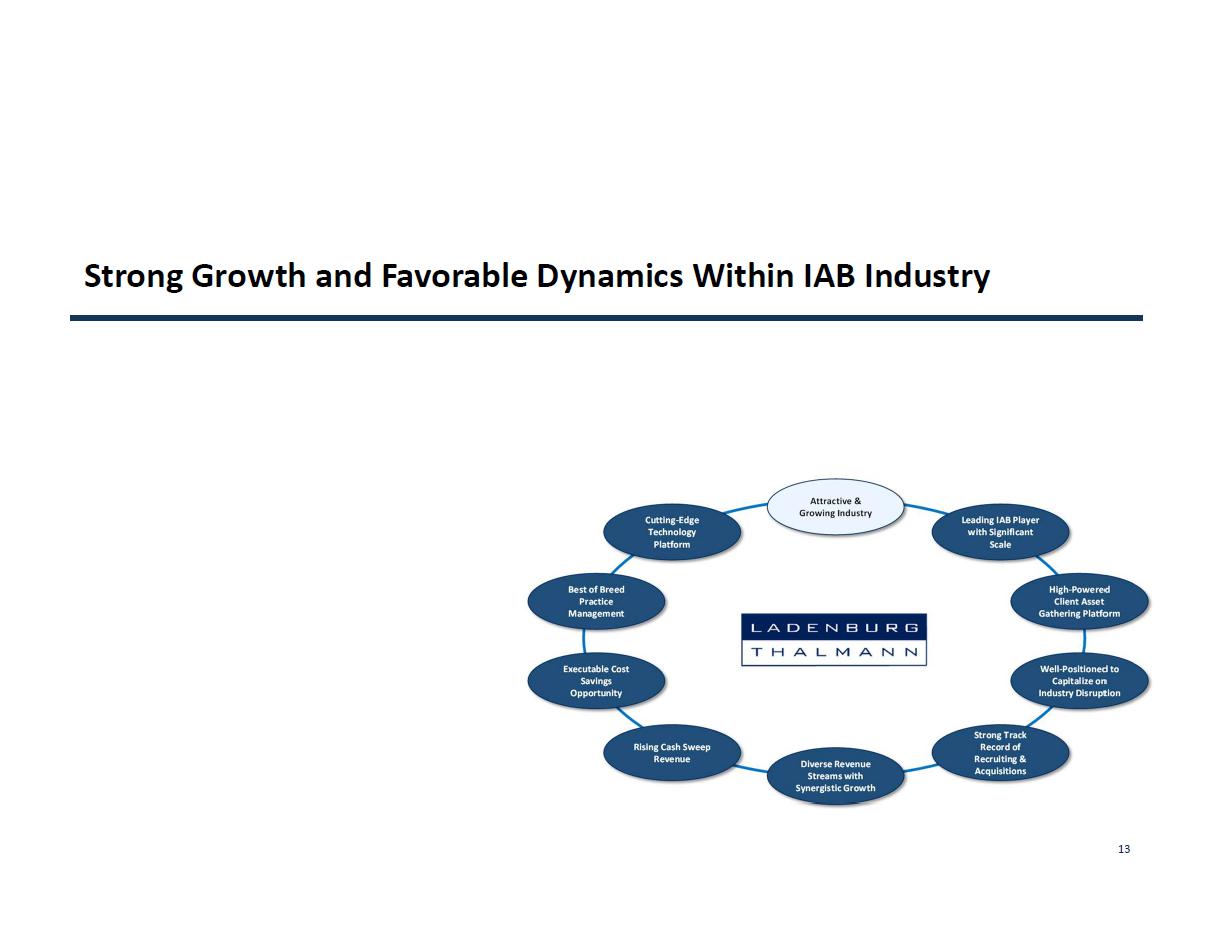 Strong Growth and Favorable Dynamics Within IAB Industry

Attractive & Growing Industry

Leading IAB Player with Significant Scale

High-Powered Client Asset Gathering Platform

Well-Positioned to Capitalize on Industry Disruption

Strong Track Record of Recruiting & Acquisitions

Diverse Revenue Streams with Synergistic Growth

Rising Cash Sweep Revenue

Executable Cost Savings Opportunity

Best of Breed Practice Management

Cutting-Edge Technology Platform

LADENBURG THALMANN

13